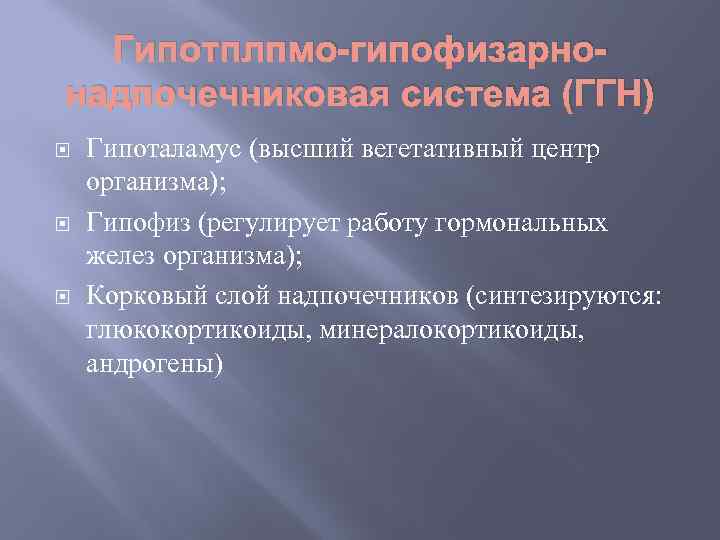 Гипотплпмо-гипофизарно-надпочечниковая система (ГГН)

Гипоталамус (высший вегетативный центр организма);

Гипофиз (регулирует работу гормональных желез организма);

Корковый слой надпочечников (синтезируются: глюкокортикоиды, минералокортикоиды, андрогены)